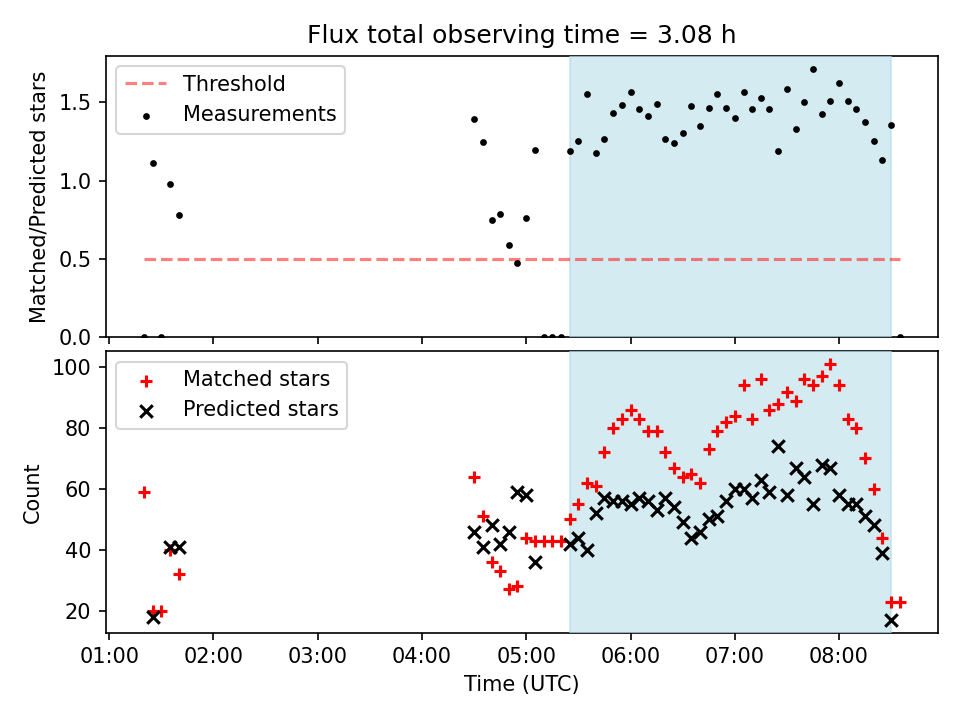 Flux total observing time = 3.08 h

Threshold
Measurements

Matched/Predicted stars

1.5
1.0
0.5
0.0

Matched stars
Predicted stars

Count

100
80
60
40
20

01:00 02:00 03:00 04:00 05:00 06:00 07:00 08:00

Time (UTC)